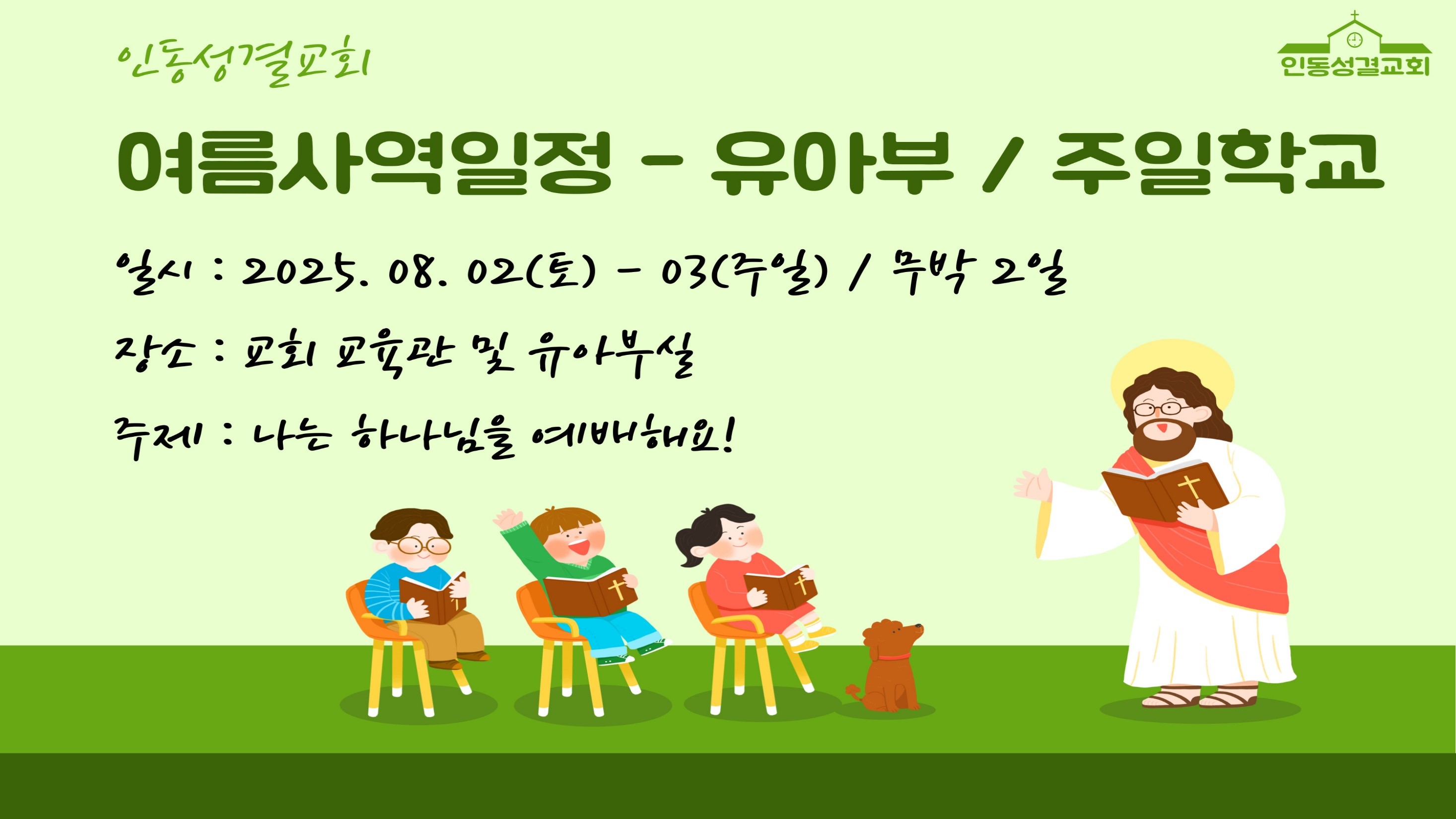 인동성결교회

인동성결교회

여름사역일정 - 유아부 / 주일학교

일시 : 2025. 08. 02(토) - 03(주일) / 무박 2일

장소 : 교회 교육관 및 유아부실

주제 : 나는 하나님을 예배해요!